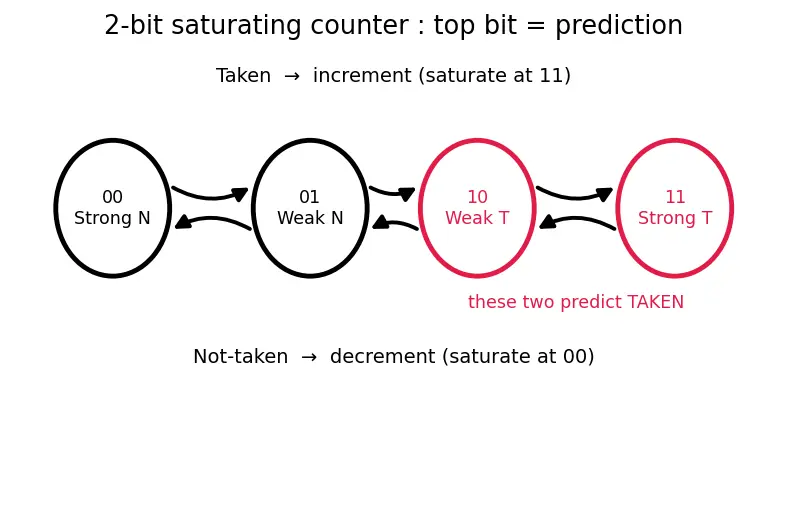 2-bit saturating counter : top bit = prediction

Taken → increment (saturate at 11)

00
Strong N

01
Weak N

10
Weak T

11
Strong T

these two predict TAKEN

Not-taken → decrement (saturate at 00)